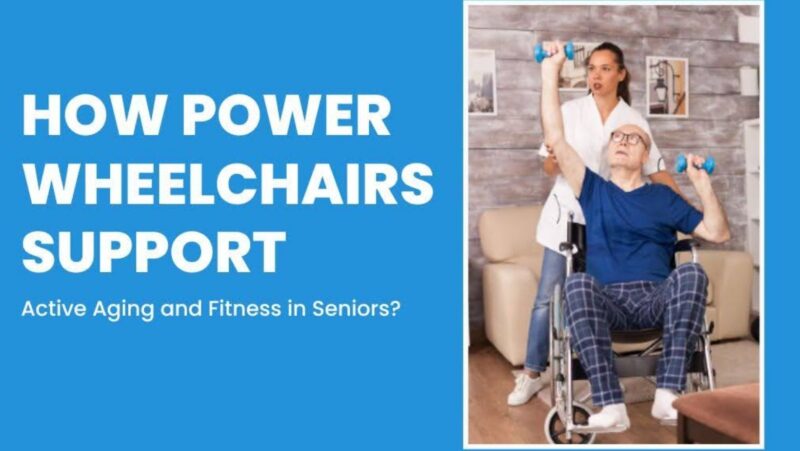 HOW POWER WHEELCHAIRS SUPPORT

Active Aging and Fitness in Seniors?